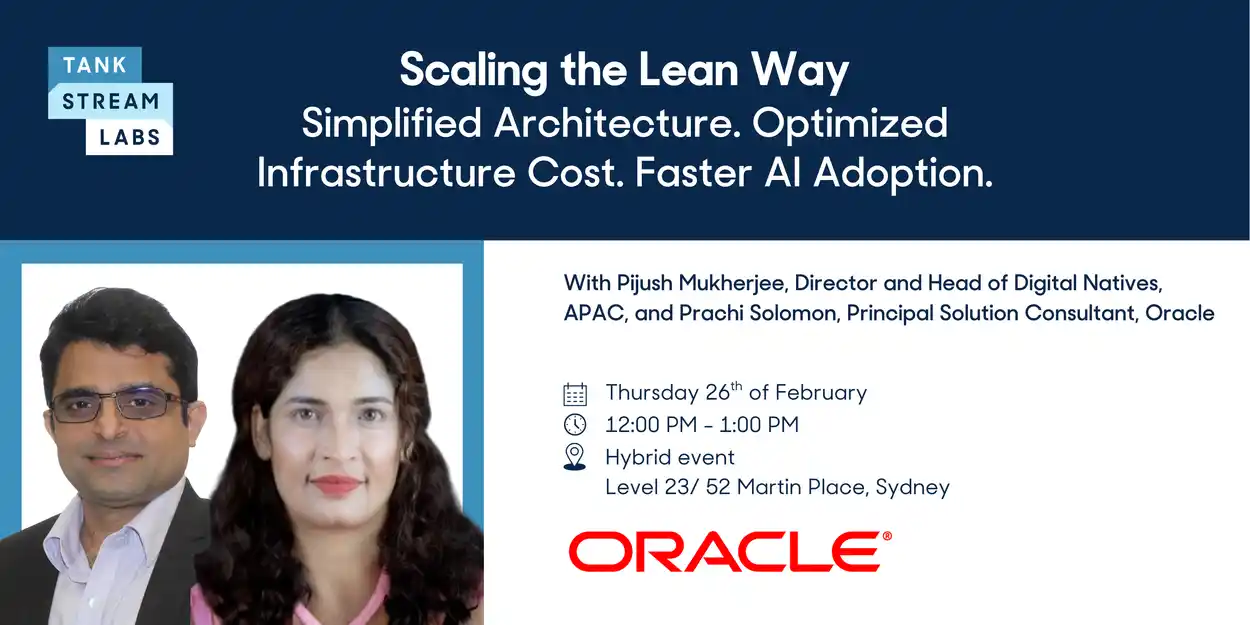 TANK
STREAM
LABS

Scaling the Lean Way
Simplified Architecture. Optimized Infrastructure Cost. Faster AI Adoption.

With Pijush Mukherjee, Director and Head of Digital Natives, APAC, and Prachi Solomon, Principal Solution Consultant, Oracle

Thursday 26$^{th}$ of February
12:00 PM - 1:00 PM
Hybrid event
Level 23/ 52 Martin Place, Sydney

ORACLE®